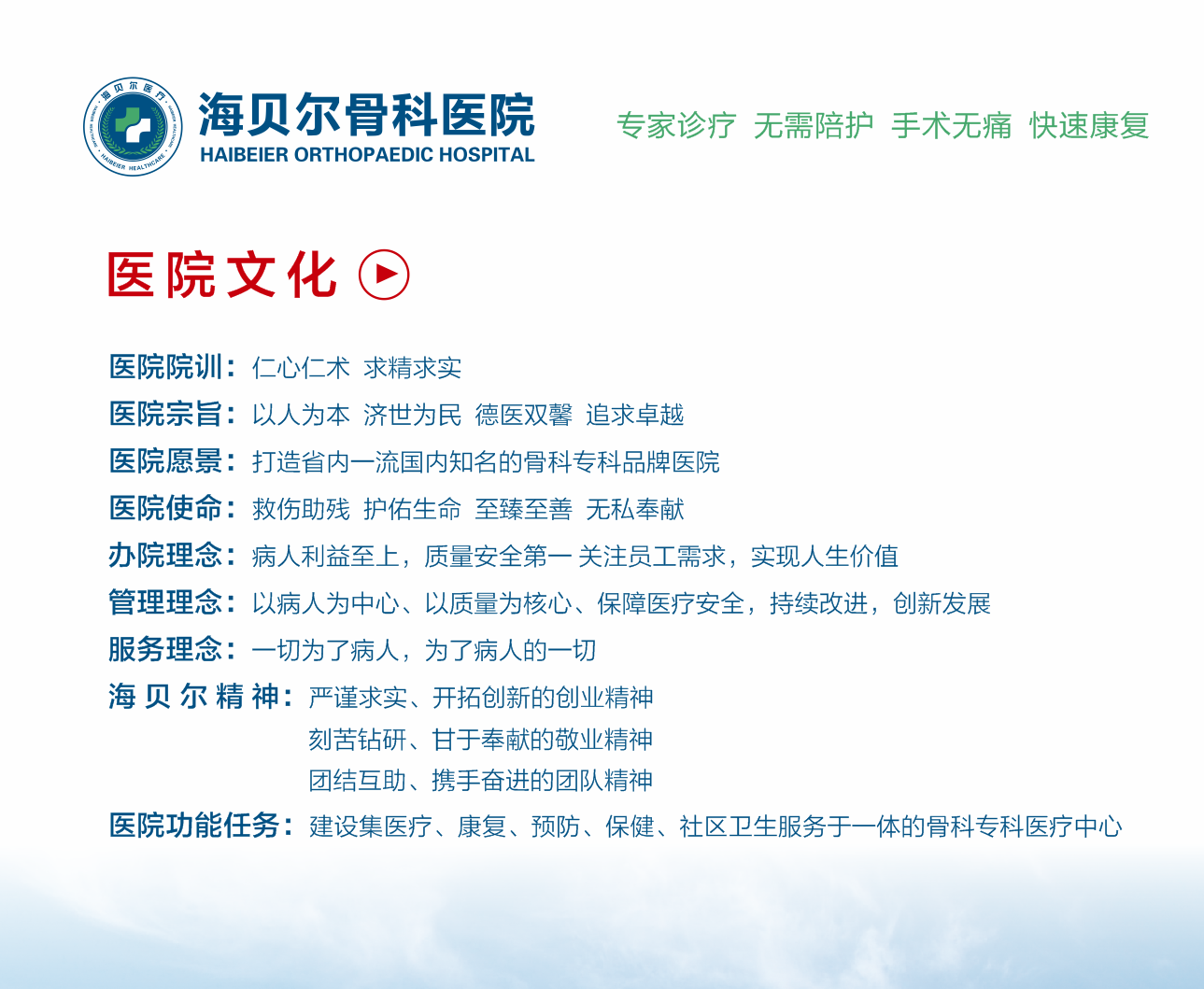 海贝尔医疗

HAIBEIER HEALTHCARE

海贝尔骨科医院
HAIBEIER ORTHOPAEDIC HOSPITAL

专家诊疗 无需陪护 手术无痛 快速康复

医院文化

医院院训：仁心仁术 求精求实

医院宗旨：以人为本 济世为民 德医双馨 追求卓越

医院愿景：打造省内一流国内知名的骨科专科品牌医院

医院使命：救伤助残 护佑生命 至臻至善 无私奉献

办院理念：病人利益至上，质量安全第一 关注员工需求，实现人生价值

管理理念：以病人为中心、以质量为核心、保障医疗安全，持续改进，创新发展

服务理念：一切为了病人，为了病人的一切

海贝尔精神：严谨求实、开拓创新的创业精神
刻苦钻研、甘于奉献的敬业精神
团结互助、携手奋进的团队精神

医院功能任务：建设集医疗、康复、预防、保健、社区卫生服务于一体的骨科专科医疗中心